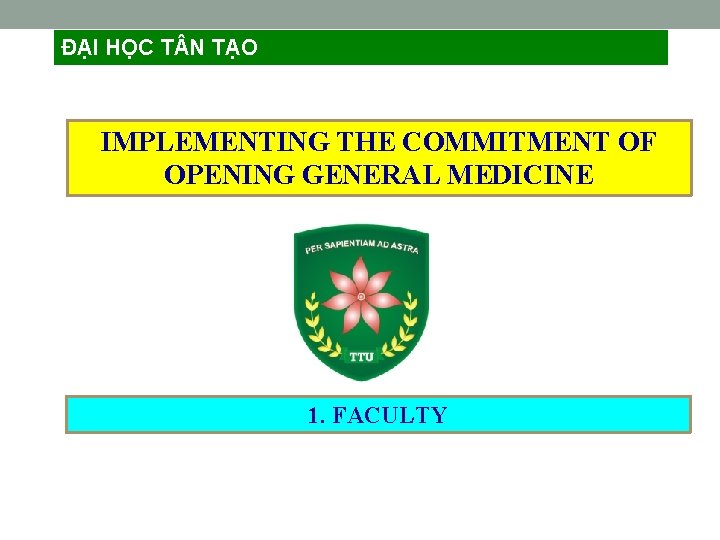 ĐẠI HỌC TÂN TẠO

IMPLEMENTING THE COMMITMENT OF OPENING GENERAL MEDICINE

PER SAPIENTIAM AD ASTRA

TTU

1. FACULTY